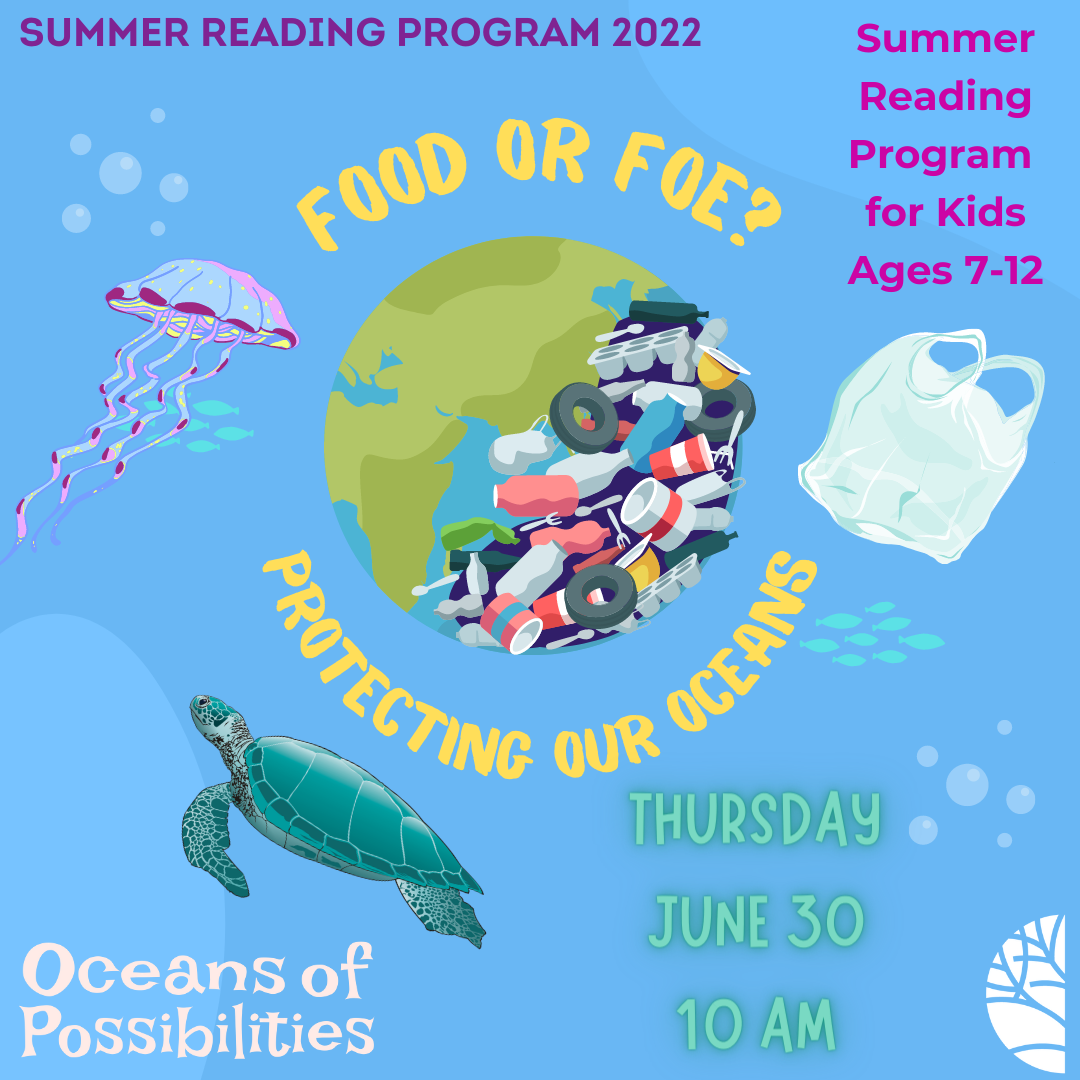 SUMMER READING PROGRAM 2022

Summer Reading Program for Kids Ages 7-12

FOOD OR FOE?

PROTECTING OUR OCEANS

THURSDAY
JUNE 30
10 AM

Oceans of Possibilities